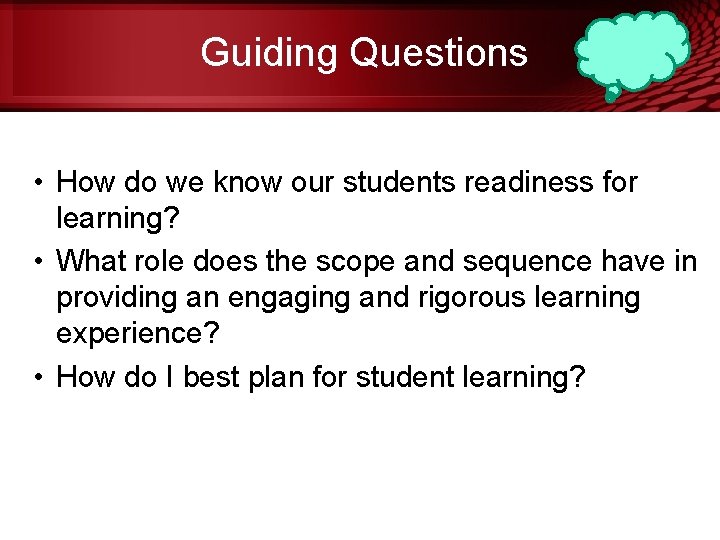 Guiding Questions

• How do we know our students readiness for learning?
• What role does the scope and sequence have in providing an engaging and rigorous learning experience?
• How do I best plan for student learning?